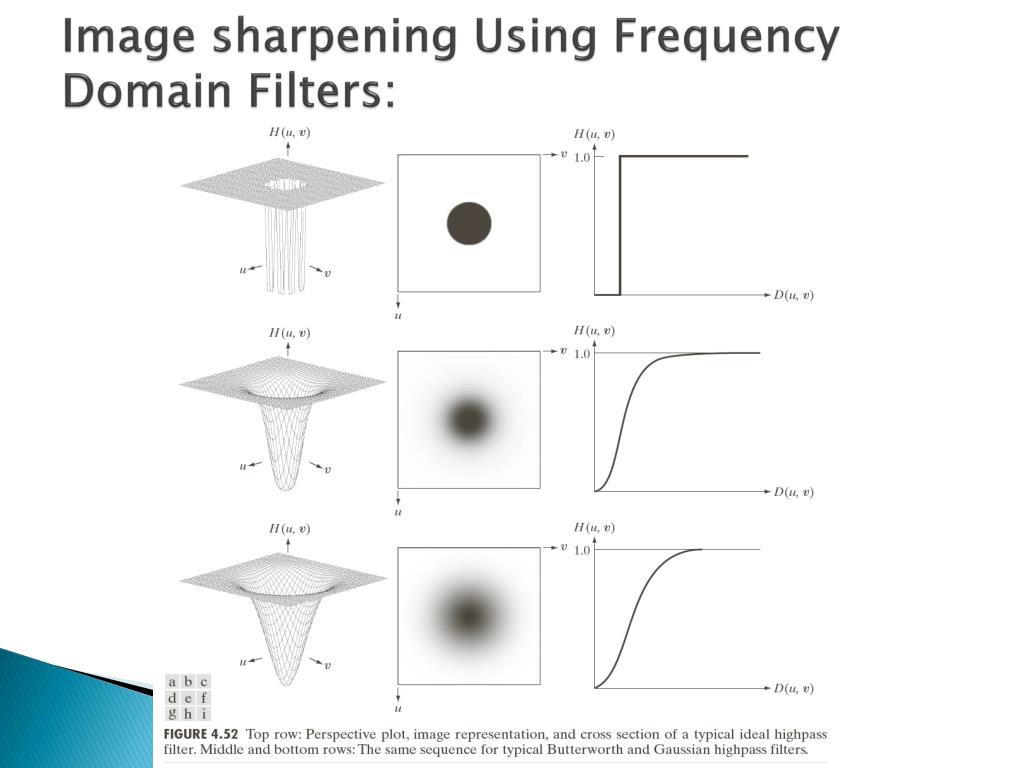 Image sharpening Using Frequency Domain Filters:

$H(u, v)$

$u$ $v$

$v$

$u$

$H(u, v)$
1.0

$D(u, v)$

$H(u, v)$

$u$ $v$

$v$

$u$

$H(u, v)$
1.0

$D(u, v)$

$H(u, v)$

$u$ $v$

$v$

$u$

$H(u, v)$
1.0

$D(u, v)$

| a | b | c |
|---|---|---|
| d | e | f |
| g | h | i |

FIGURE 4.52 Top row: Perspective plot, image representation, and cross section of a typical ideal highpass filter. Middle and bottom rows: The same sequence for typical Butterworth and Gaussian highpass filters.